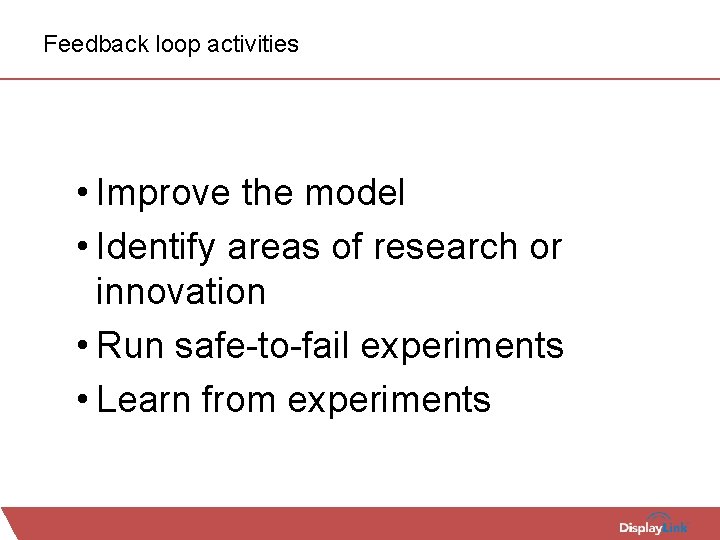 Feedback loop activities

• Improve the model
• Identify areas of research or innovation
• Run safe-to-fail experiments
• Learn from experiments

DisplayLink